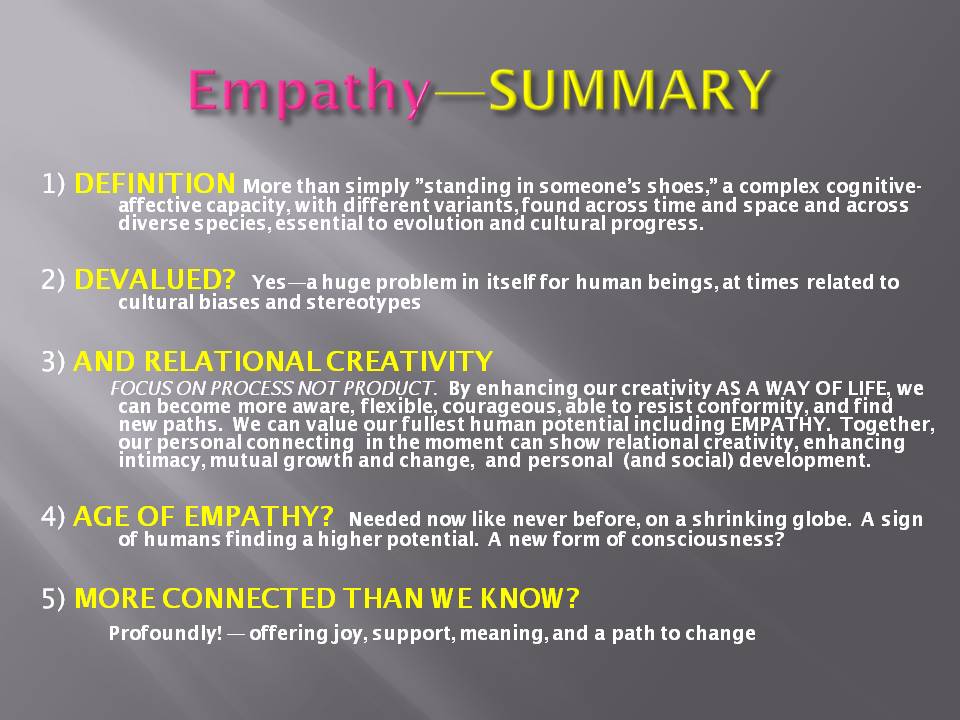 Empathy—SUMMARY

1) DEFINITION More than simply "standing in someone's shoes," a complex cognitive-affective capacity, with different variants, found across time and space and across diverse species, essential to evolution and cultural progress.

2) DEVALUED? Yes—a huge problem in itself for human beings, at times related to cultural biases and stereotypes

3) AND RELATIONAL CREATIVITY
FOCUS ON PROCESS NOT PRODUCT. By enhancing our creativity AS A WAY OF LIFE, we can become more aware, flexible, courageous, able to resist conformity, and find new paths. We can value our fullest human potential including EMPATHY. Together, our personal connecting in the moment can show relational creativity, enhancing intimacy, mutual growth and change, and personal (and social) development.

4) AGE OF EMPATHY? Needed now like never before, on a shrinking globe. A sign of humans finding a higher potential. A new form of consciousness?

5) MORE CONNECTED THAN WE KNOW?
Profoundly! — offering joy, support, meaning, and a path to change